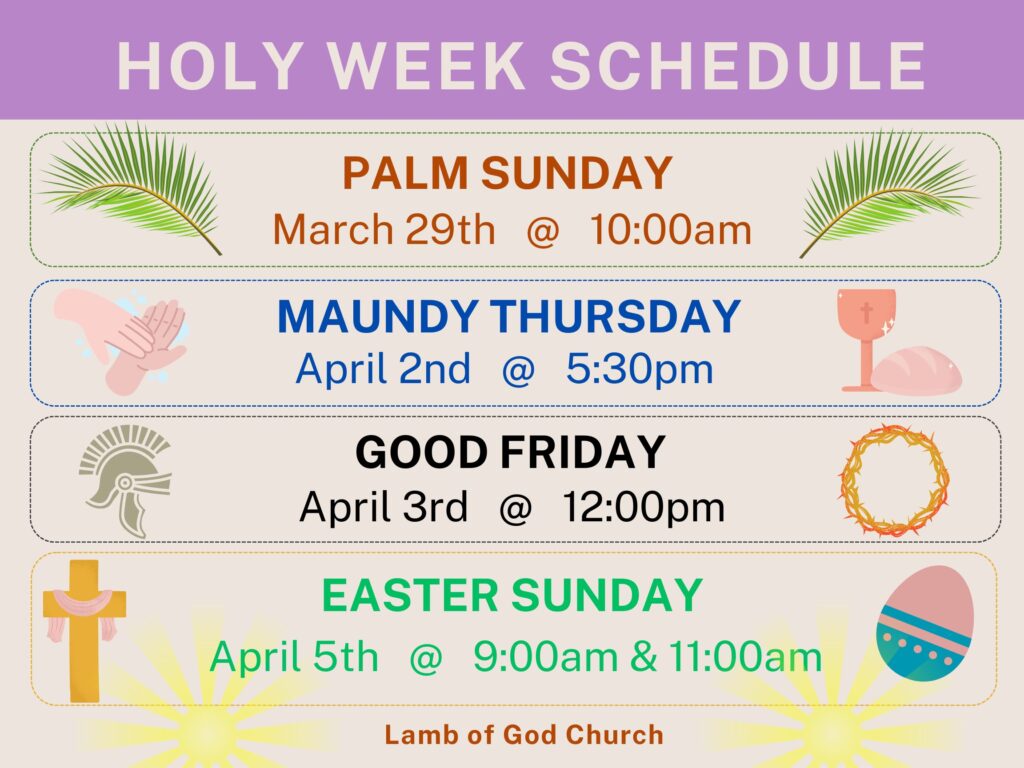 HOLY WEEK SCHEDULE

PALM SUNDAY
March 29th @ 10:00am

MAUNDY THURSDAY
April 2nd @ 5:30pm

GOOD FRIDAY
April 3rd @ 12:00pm

EASTER SUNDAY
April 5th @ 9:00am & 11:00am

Lamb of God Church